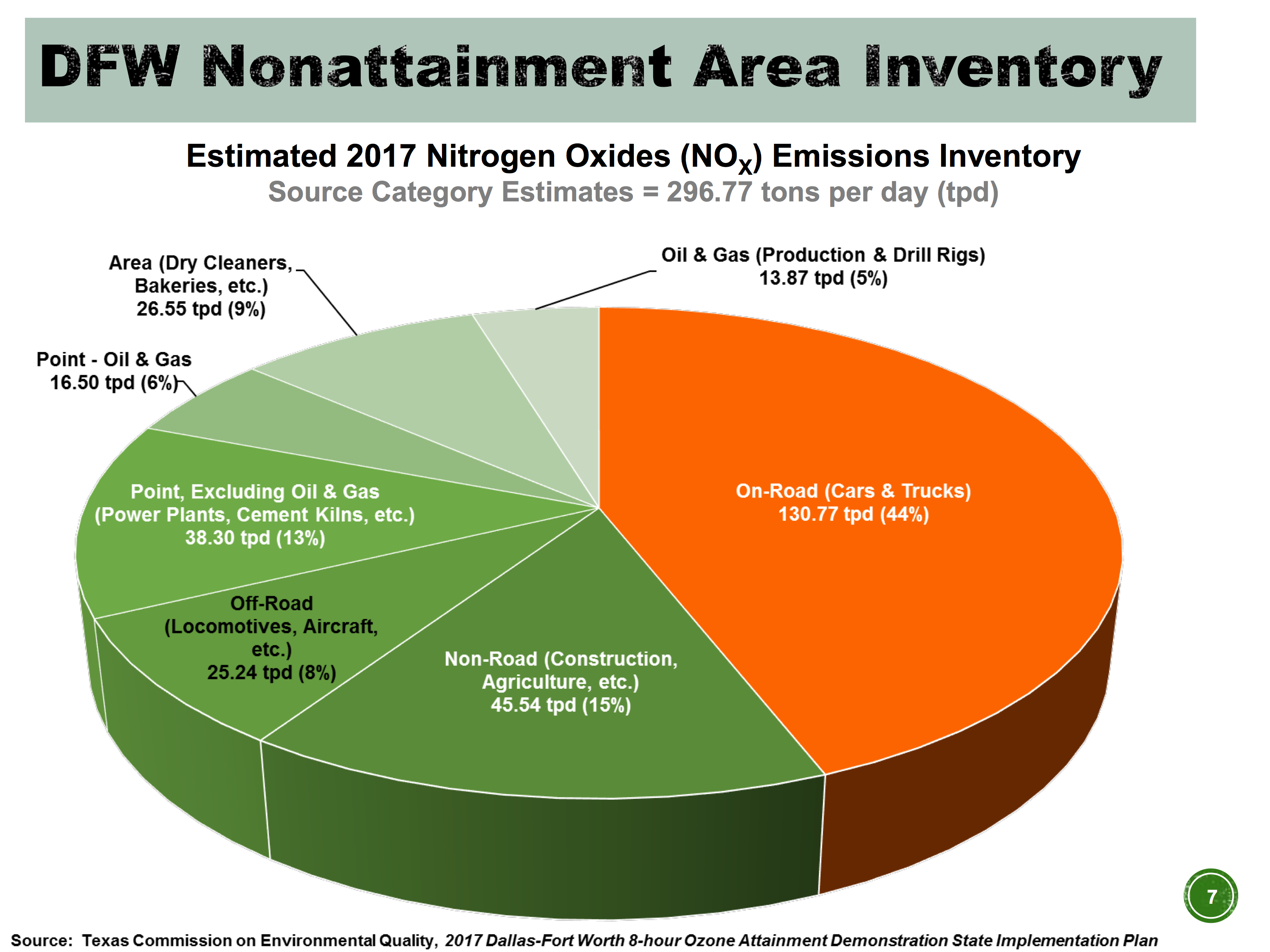 DFW Nonattainment Area Inventory

Estimated 2017 Nitrogen Oxides ($NO_X$) Emissions Inventory

Source Category Estimates = 296.77 tons per day (tpd)

Area (Dry Cleaners, Bakeries, etc.) 26.55 tpd (9%)

Oil & Gas (Production & Drill Rigs) 13.87 tpd (5%)

Point - Oil & Gas 16.50 tpd (6%)

Point, Excluding Oil & Gas (Power Plants, Cement Kilns, etc.) 38.30 tpd (13%)

On-Road (Cars & Trucks) 130.77 tpd (44%)

Off-Road (Locomotives, Aircraft, etc.) 25.24 tpd (8%)

Non-Road (Construction, Agriculture, etc.) 45.54 tpd (15%)

7

Source: Texas Commission on Environmental Quality, 2017 Dallas-Fort Worth 8-hour Ozone Attainment Demonstration State Implementation Plan